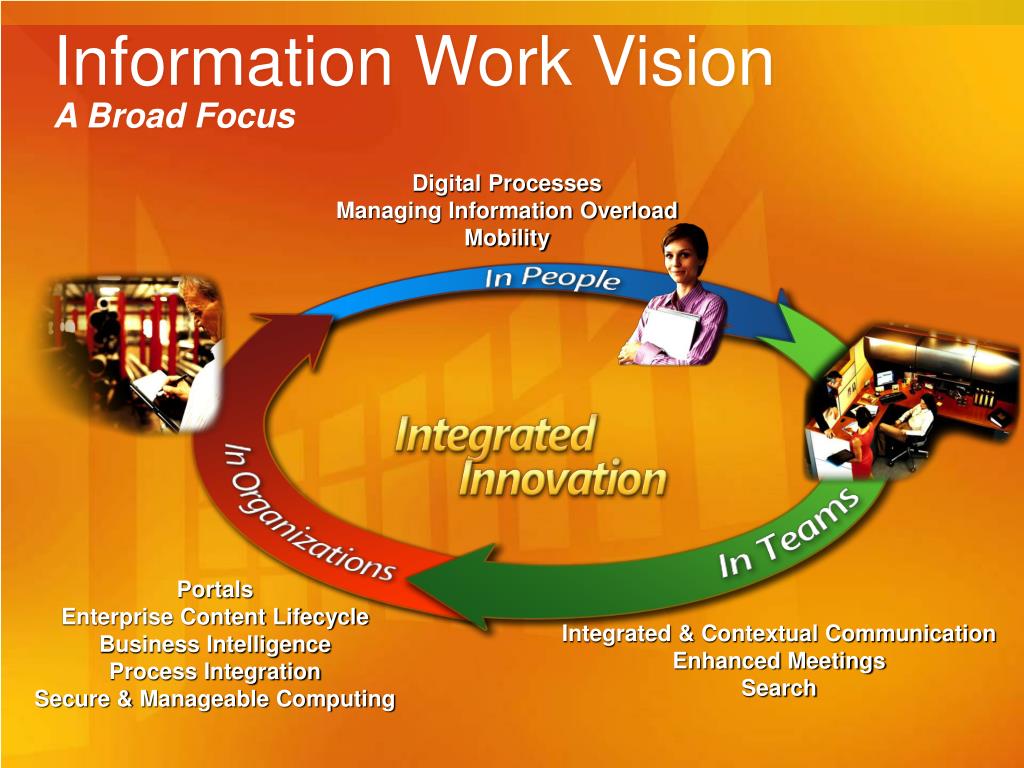 Information Work Vision
A Broad Focus

Digital Processes
Managing Information Overload
Mobility

In People

Integrated Innovation

In Organizations

In Teams

Portals
Enterprise Content Lifecycle
Business Intelligence
Process Integration
Secure & Manageable Computing

Integrated & Contextual Communication
Enhanced Meetings
Search